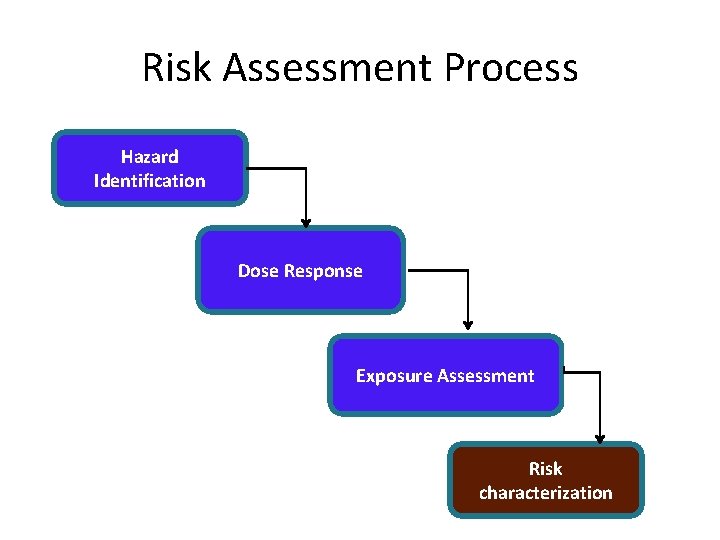 Risk Assessment Process

Hazard Identification

Dose Response

Exposure Assessment

Risk characterization